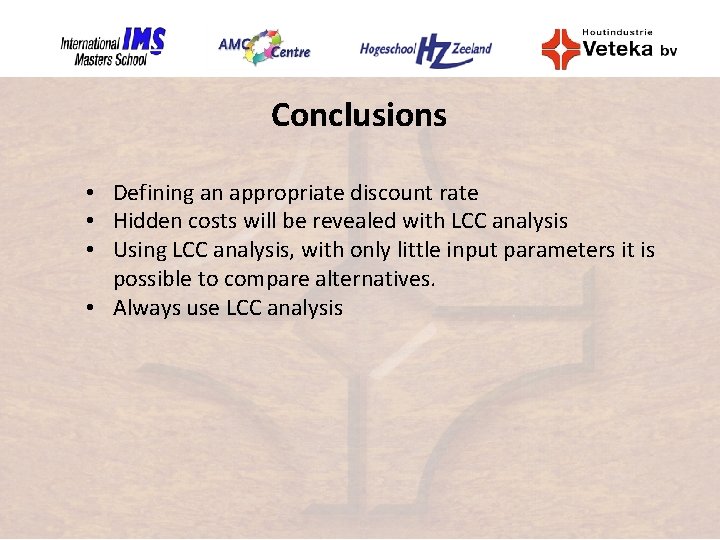 International IMS Masters School

AMC Centre

Hogeschool HZ Zeeland

Houtindustrie Veteka bv

Conclusions

• Defining an appropriate discount rate
• Hidden costs will be revealed with LCC analysis
• Using LCC analysis, with only little input parameters it is possible to compare alternatives.
• Always use LCC analysis